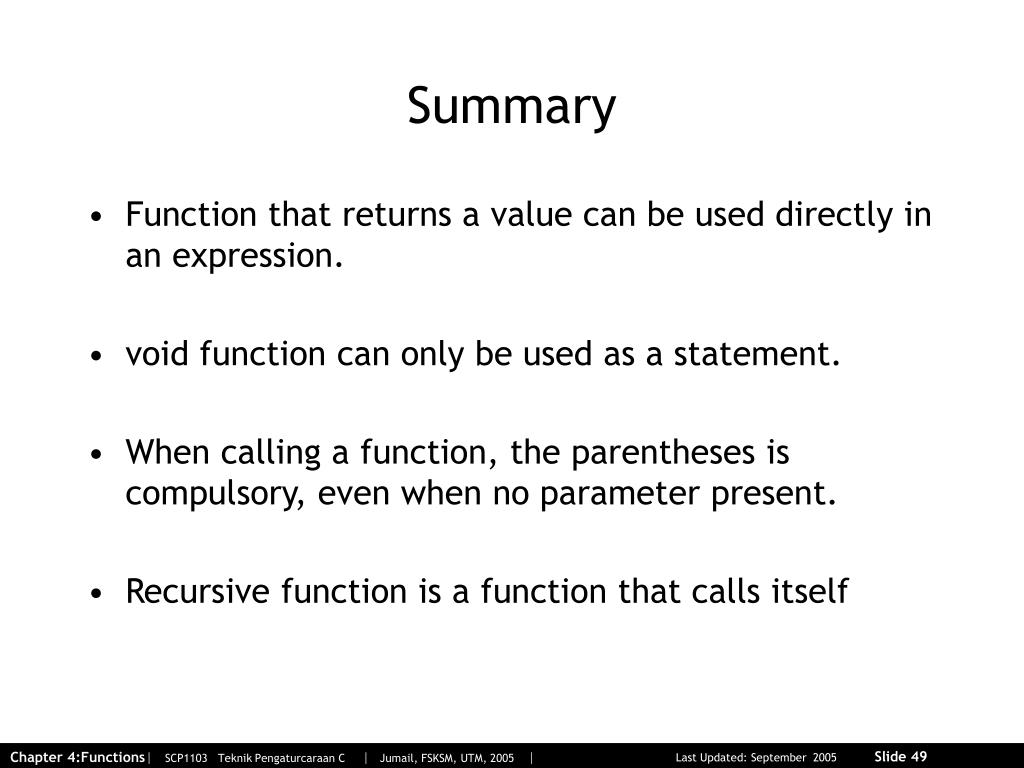 Summary

• Function that returns a value can be used directly in an expression.

• void function can only be used as a statement.

• When calling a function, the parentheses is compulsory, even when no parameter present.

• Recursive function is a function that calls itself

Chapter 4:Functions | SCP1103 Teknik Pengaturcaraan C | Jumail, FSKSM, UTM, 2005 | Last Updated: September 2005 Slide 49